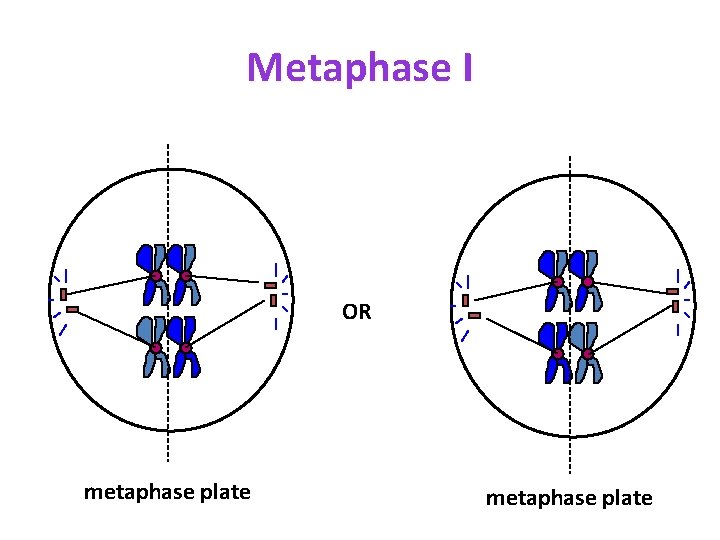 Metaphase I

OR

metaphase plate

metaphase plate